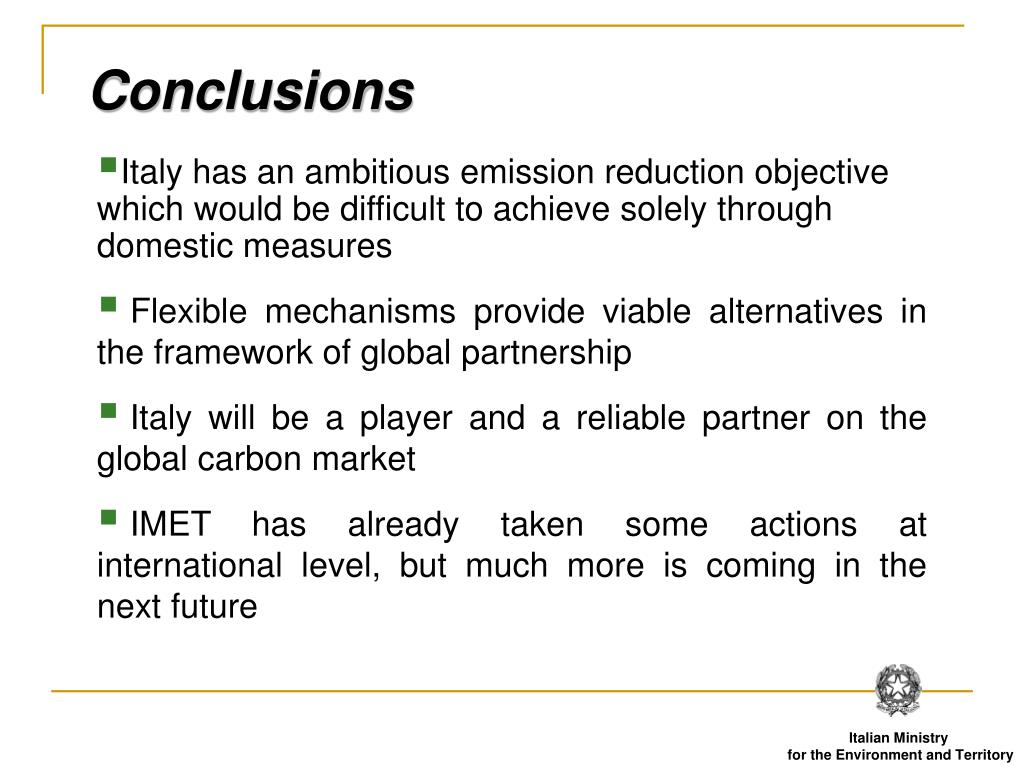 Conclusions

Italy has an ambitious emission reduction objective which would be difficult to achieve solely through domestic measures

Flexible mechanisms provide viable alternatives in the framework of global partnership

Italy will be a player and a reliable partner on the global carbon market

IMET has already taken some actions at international level, but much more is coming in the next future

Italian Ministry
for the Environment and Territory